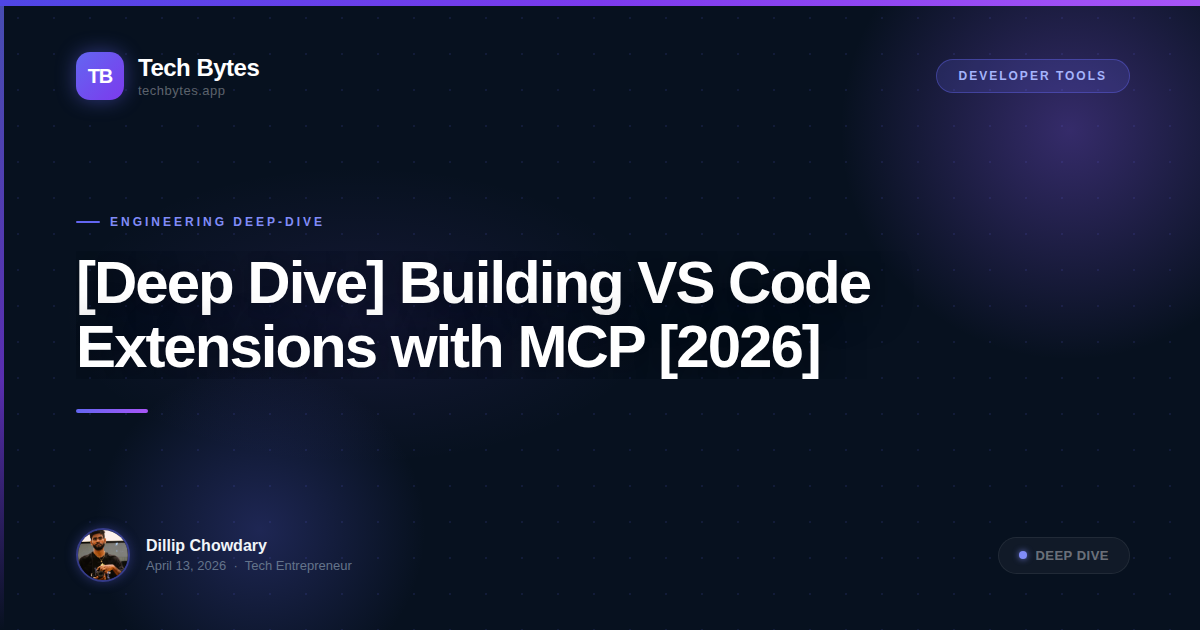 TB Tech Bytes
techbytes.app

DEVELOPER TOOLS

ENGINEERING DEEP-DIVE

[Deep Dive] Building VS Code Extensions with MCP [2026]

Dillip Chowdary
April 13, 2026 · Tech Entrepreneur

DEEP DIVE